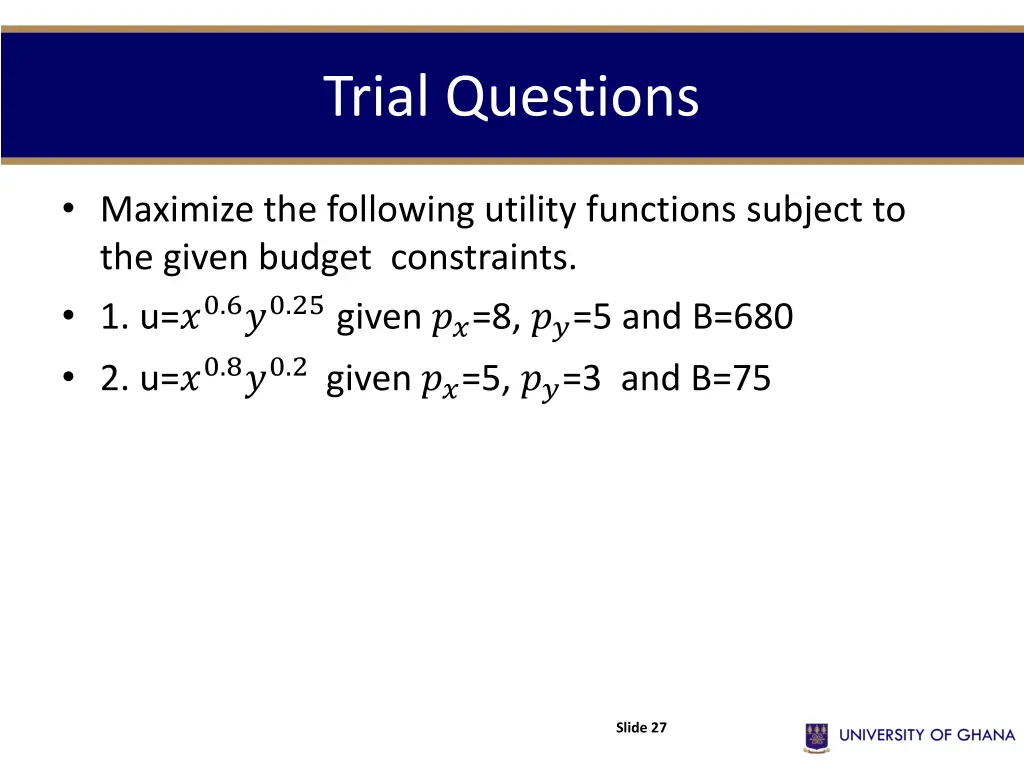 Trial Questions

• Maximize the following utility functions subject to the given budget constraints.
• 1. u=$x^{0.6}y^{0.25}$ given $p_x$=8, $p_y$=5 and B=680
• 2. u=$x^{0.8}y^{0.2}$ given $p_x$=5, $p_y$=3 and B=75

Slide 27

UNIVERSITY OF GHANA